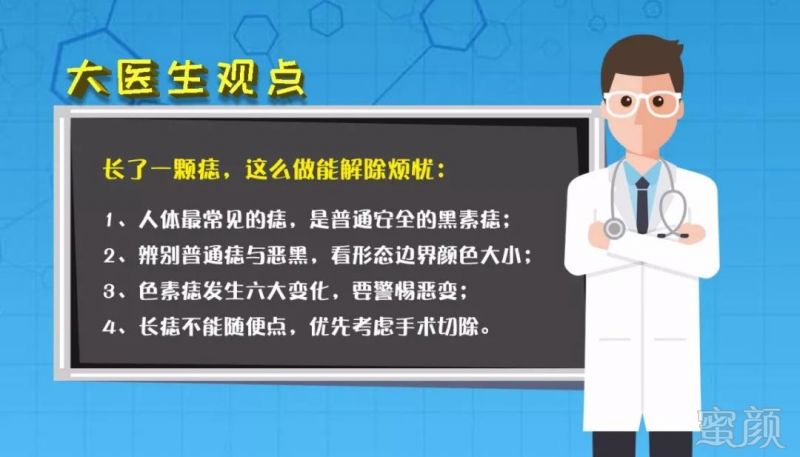 大医生观点

长了一颗痣，这么做能解除烦忧：

1、人体最常见的痣，是普通安全的黑素痣；
2、辨别普通痣与恶黑，看形态边界颜色大小；
3、色素痣发生六大变化，要警惕恶变；
4、长痣不能随便点，优先考虑手术切除。

蜜颜